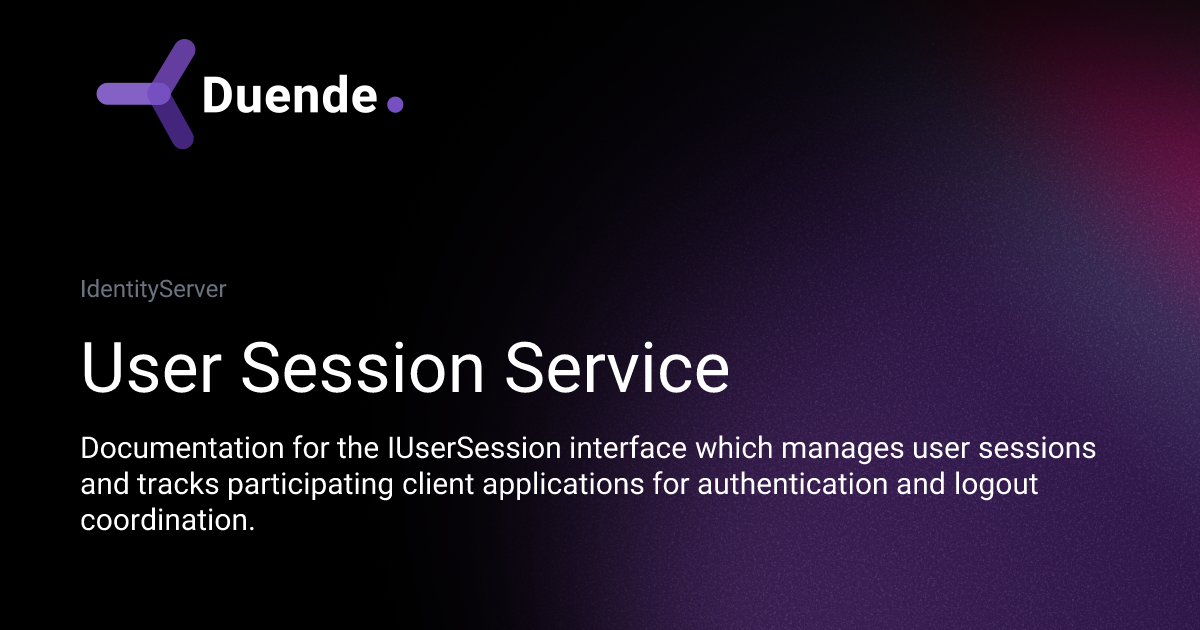 Duende.

IdentityServer

User Session Service

Documentation for the IUserSession interface which manages user sessions and tracks participating client applications for authentication and logout coordination.